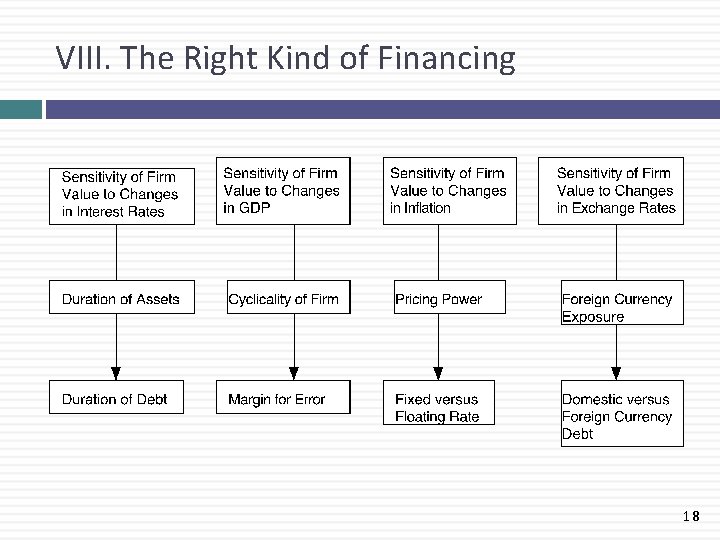 VIII. The Right Kind of Financing

Sensitivity of Firm Value to Changes in Interest Rates

Duration of Assets

Duration of Debt

Sensitivity of Firm Value to Changes in GDP

Cyclicality of Firm

Margin for Error

Sensitivity of Firm Value to Changes in Inflation

Pricing Power

Fixed versus Floating Rate

Sensitivity of Firm Value to Changes in Exchange Rates

Foreign Currency Exposure

Domestic versus Foreign Currency Debt

18